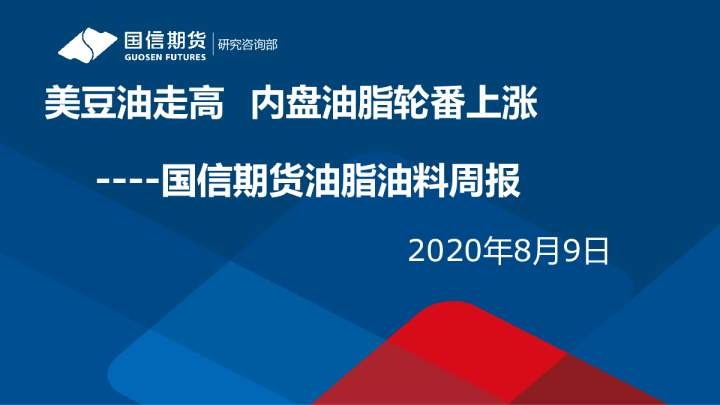 国信期货
GUOSEN FUTURES
研究咨询部

美豆油走高　内盘油脂轮番上涨

----国信期货油脂油料周报

2020年8月9日